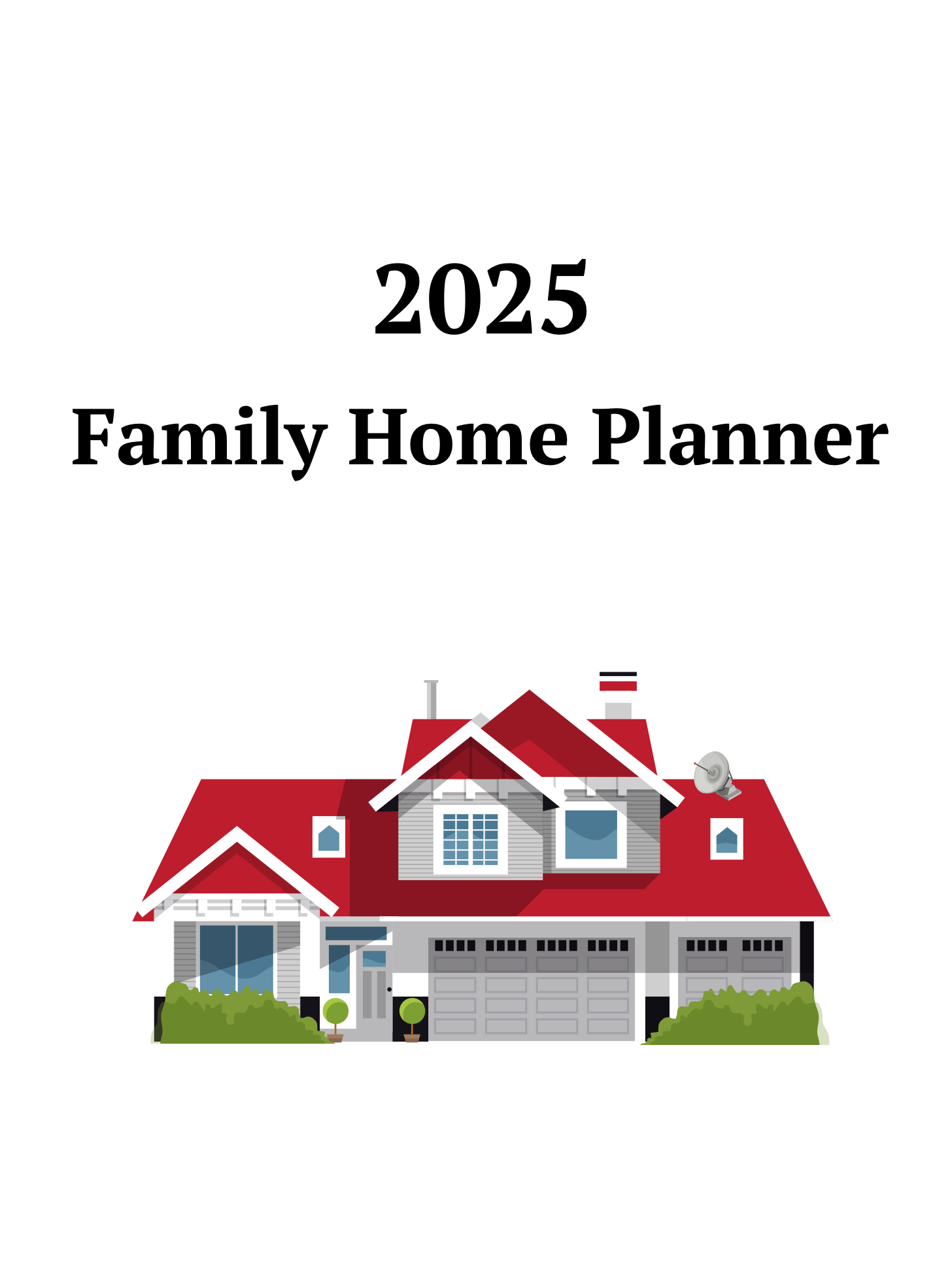 2025

Family Home Planner